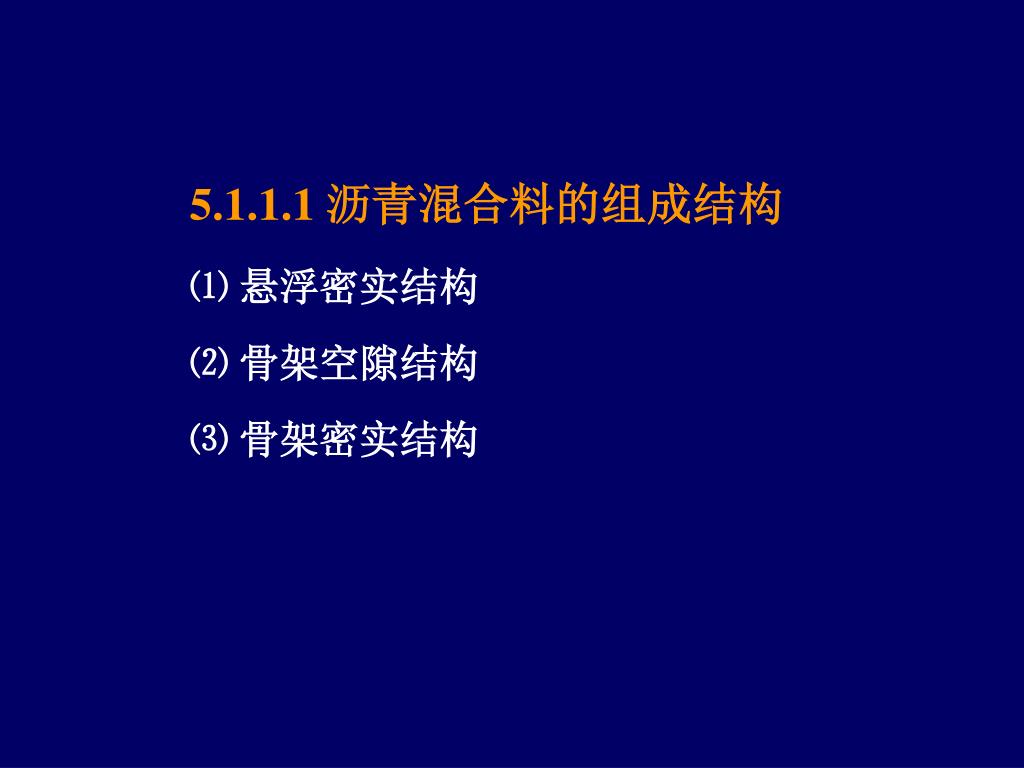 5.1.1.1 沥青混合料的组成结构

⑴ 悬浮密实结构

⑵ 骨架空隙结构

⑶ 骨架密实结构